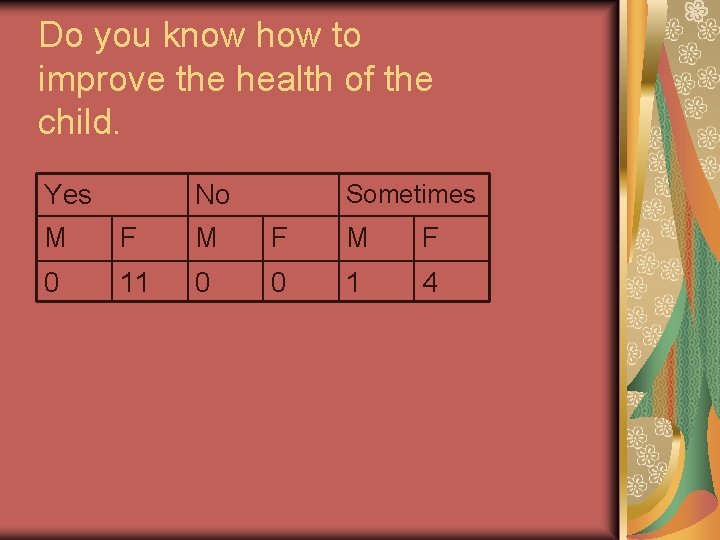 Do you know how to improve the health of the child.

| Yes | | No | | Sometimes | |
|---|---|---|---|---|---|
| M | F | M | F | M | F |
| 0 | 11 | 0 | 0 | 1 | 4 |